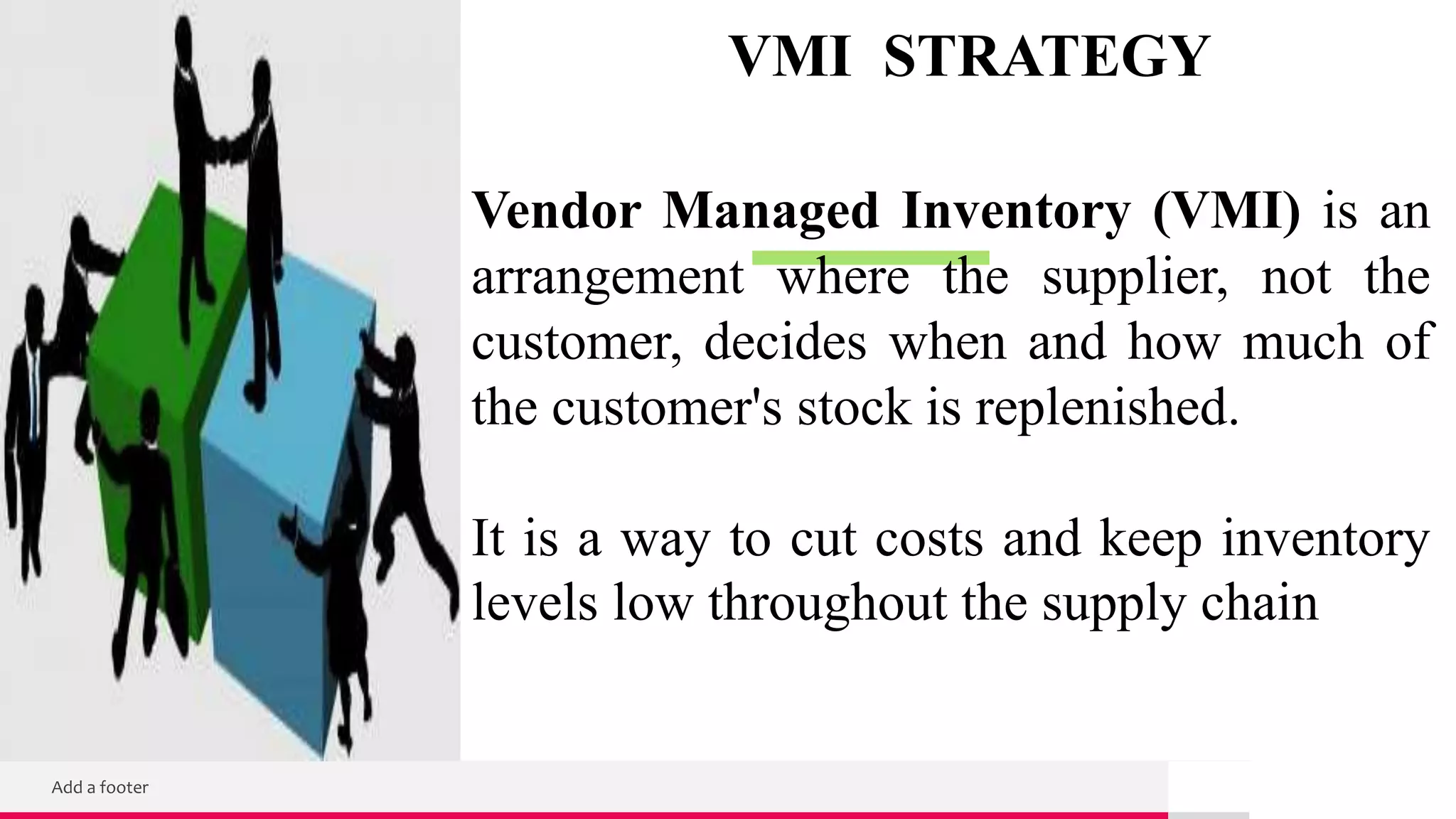 VMI STRATEGY

Vendor Managed Inventory (VMI) is an arrangement where the supplier, not the customer, decides when and how much of the customer's stock is replenished.

It is a way to cut costs and keep inventory levels low throughout the supply chain

Add a footer